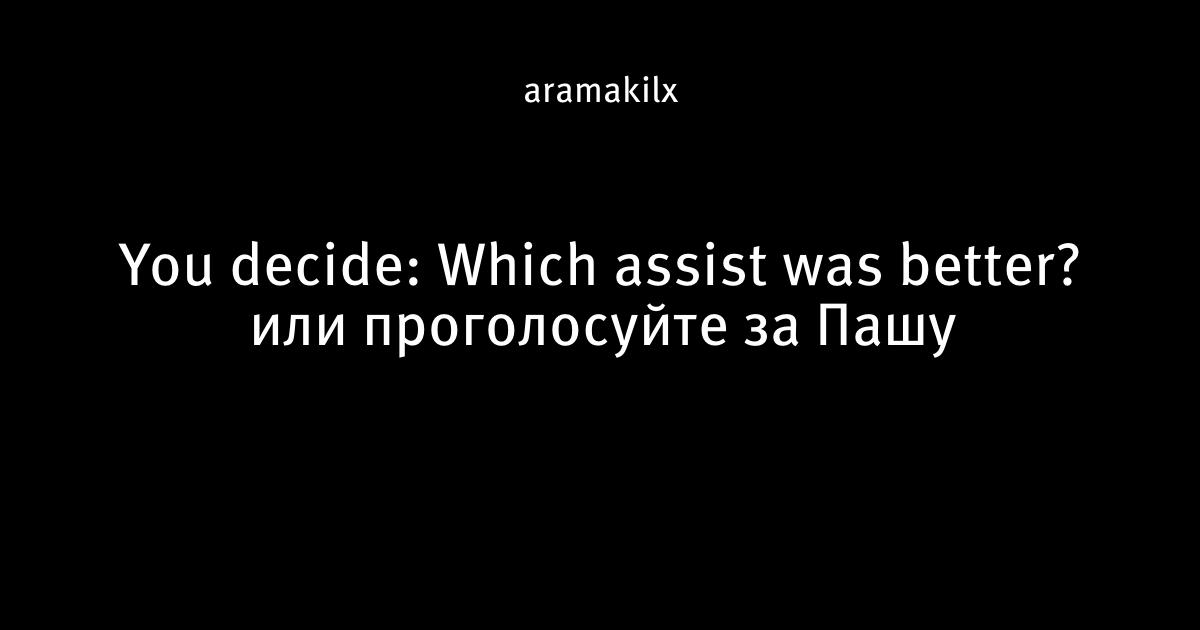 aramakilx

You decide: Which assist was better? или проголосуйте за Пашу